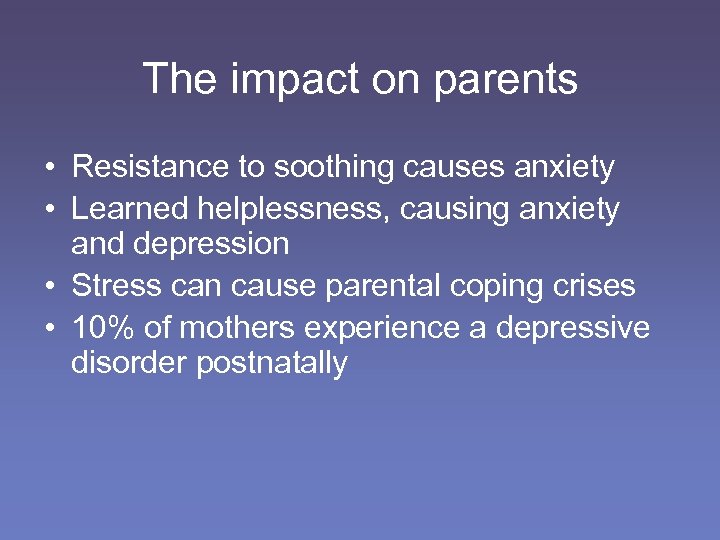 The impact on parents

• Resistance to soothing causes anxiety
• Learned helplessness, causing anxiety and depression
• Stress can cause parental coping crises
• 10% of mothers experience a depressive disorder postnatally